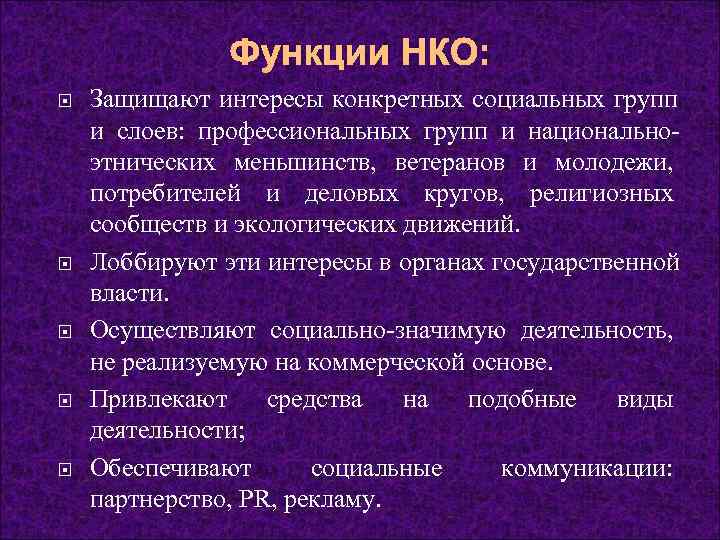 Функции НКО:

Защищают интересы конкретных социальных групп и слоев: профессиональных групп и национально-этнических меньшинств, ветеранов и молодежи, потребителей и деловых кругов, религиозных сообществ и экологических движений.

Лоббируют эти интересы в органах государственной власти.

Осуществляют социально-значимую деятельность, не реализуемую на коммерческой основе.

Привлекают средства на подобные виды деятельности;

Обеспечивают социальные коммуникации: партнерство, PR, рекламу.